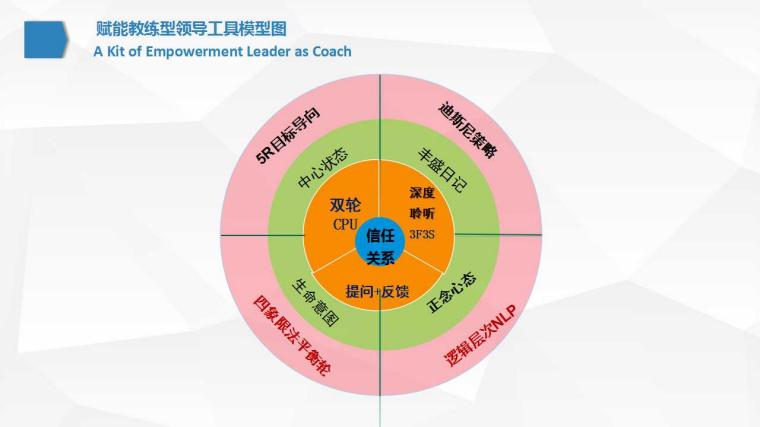 赋能教练型领导工具模型图
A Kit of Empowerment Leader as Coach

5R目标导向
迪斯尼策略
中心状态
丰盛日记
双轮
CPU
深度
聆听
3F3S
信任
关系
提问+反馈
生命意图
正念心态
四象限法平衡轮
逻辑层次NLP